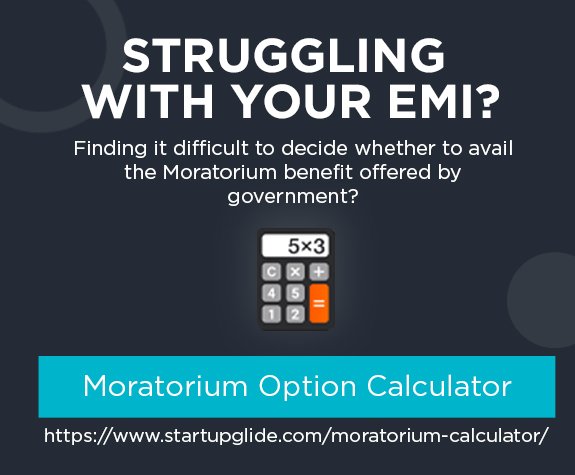 STRUGGLING WITH YOUR EMI?

Finding it difficult to decide whether to avail the Moratorium benefit offered by government?

5×3

C × +

4 5 =

1 2

Moratorium Option Calculator

https://www.startupglide.com/moratorium-calculator/